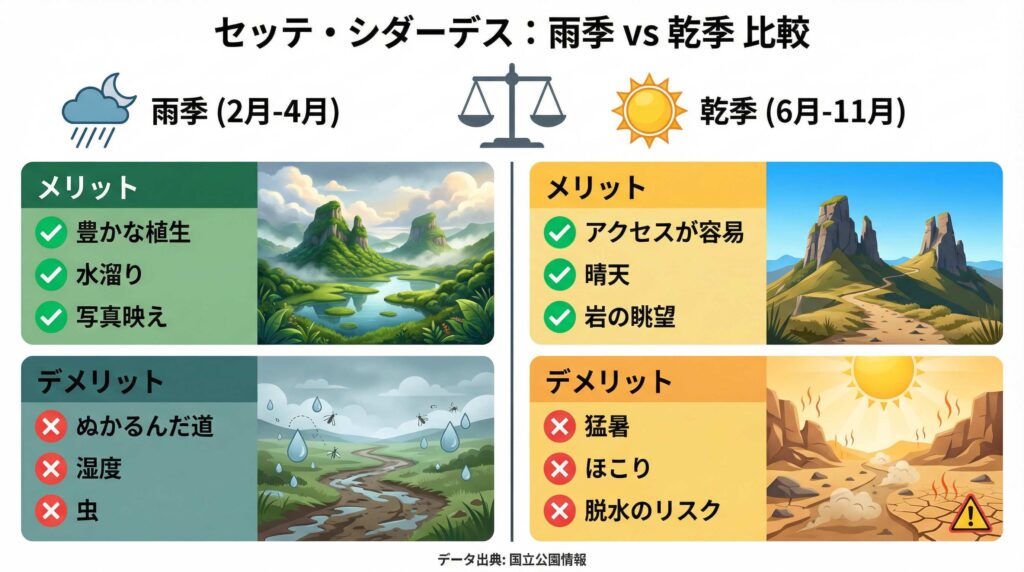 セッテ・シダーデス：雨季 vs 乾季 比較

雨季 (2月-4月)

メリット
豊かな植生
水溜り
写真映え

デメリット
ぬかるんだ道
湿度
虫

乾季 (6月-11月)

メリット
アクセスが容易
晴天
岩の眺望

デメリット
猛暑
ほこり
脱水のリスク

データ出典: 国立公園情報